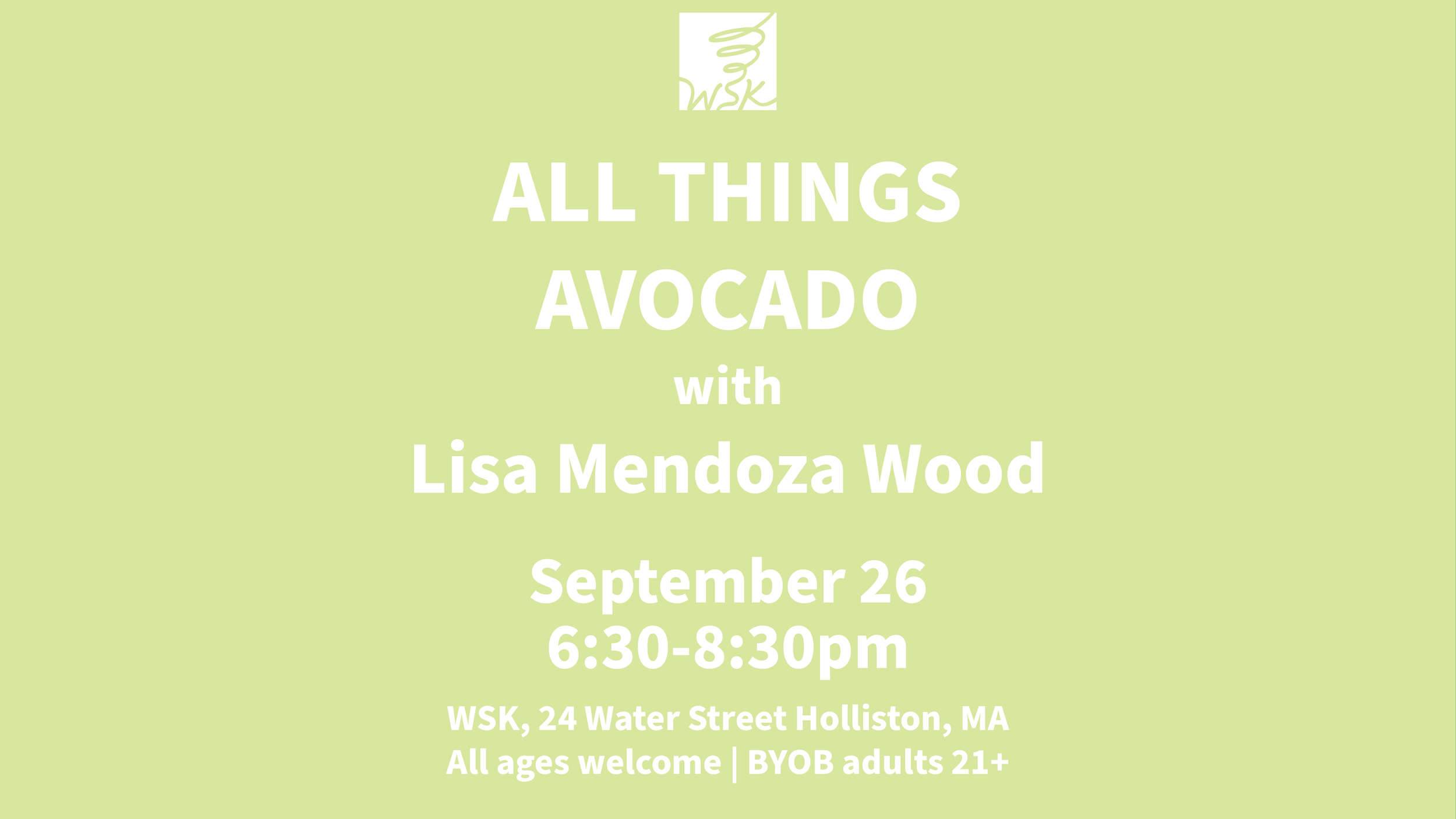 WSK

ALL THINGS AVOCADO

with

Lisa Mendoza Wood

September 26
6:30-8:30pm

WSK, 24 Water Street Holliston, MA
All ages welcome | BYOB adults 21+